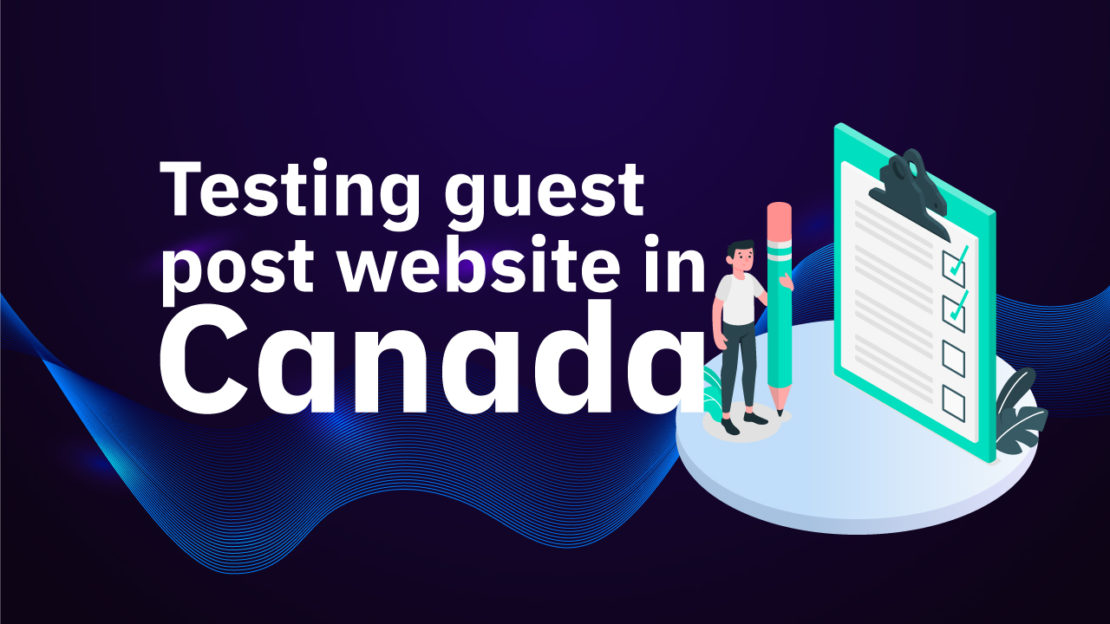 Testing guest post website in Canada